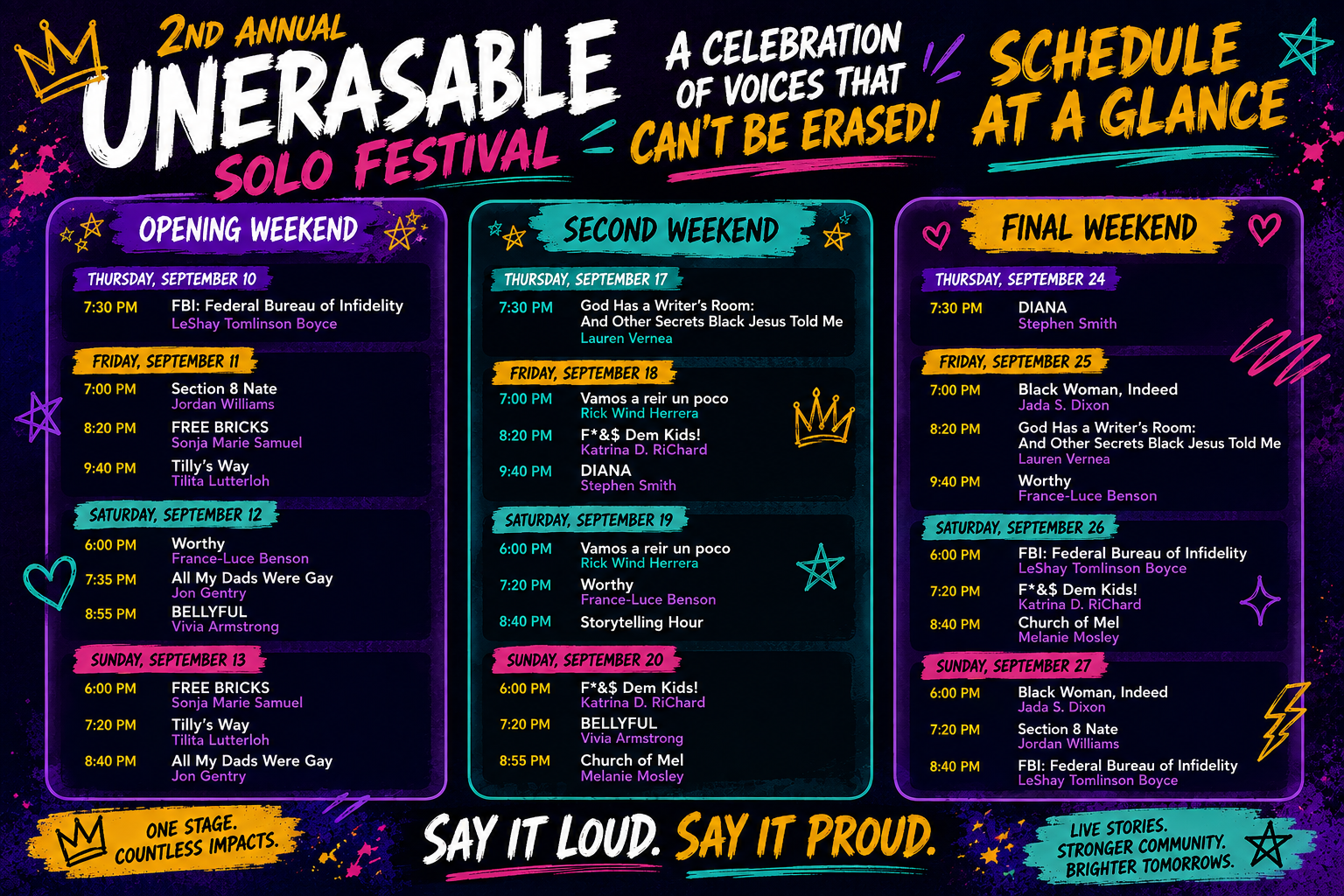 2ND ANNUAL
UNERASABLE
SOLO FESTIVAL

A CELEBRATION OF VOICES THAT CAN'T BE ERASED!

SCHEDULE AT A GLANCE

OPENING WEEKEND

THURSDAY, SEPTEMBER 10
7:30 PM FBI: Federal Bureau of Infidelity
LeShay Tomlinson Boyce

FRIDAY, SEPTEMBER 11
7:00 PM Section 8 Nate
Jordan Williams
8:20 PM FREE BRICKS
Sonja Marie Samuel
9:40 PM Tilly's Way
Tilita Lutterloh

SATURDAY, SEPTEMBER 12
6:00 PM Worthy
France-Luce Benson
7:35 PM All My Dads Were Gay
Jon Gentry
8:55 PM BELLYFUL
Vivia Armstrong

SUNDAY, SEPTEMBER 13
6:00 PM FREE BRICKS
Sonja Marie Samuel
7:20 PM Tilly's Way
Tilita Lutterloh
8:40 PM All My Dads Were Gay
Jon Gentry

SECOND WEEKEND

THURSDAY, SEPTEMBER 17
7:30 PM God Has a Writer's Room: And Other Secrets Black Jesus Told Me
Lauren Vernea

FRIDAY, SEPTEMBER 18
7:00 PM Vamos a reir un poco
Rick Wind Herrera
8:20 PM F*&$ Dem Kids!
Katrina D. RiChard
9:40 PM DIANA
Stephen Smith

SATURDAY, SEPTEMBER 19
6:00 PM Vamos a reir un poco
Rick Wind Herrera
7:20 PM Worthy
France-Luce Benson
8:40 PM Storytelling Hour

SUNDAY, SEPTEMBER 20
6:00 PM F*&$ Dem Kids!
Katrina D. RiChard
7:20 PM BELLYFUL
Vivia Armstrong
8:55 PM Church of Mel
Melanie Mosley

FINAL WEEKEND

THURSDAY, SEPTEMBER 24
7:30 PM DIANA
Stephen Smith

FRIDAY, SEPTEMBER 25
7:00 PM Black Woman, Indeed
Jada S. Dixon
8:20 PM God Has a Writer's Room: And Other Secrets Black Jesus Told Me
Lauren Vernea
9:40 PM Worthy
France-Luce Benson

SATURDAY, SEPTEMBER 26
6:00 PM FBI: Federal Bureau of Infidelity
LeShay Tomlinson Boyce
7:20 PM F*&$ Dem Kids!
Katrina D. RiChard
8:40 PM Church of Mel
Melanie Mosley

SUNDAY, SEPTEMBER 27
6:00 PM Black Woman, Indeed
Jada S. Dixon
7:20 PM Section 8 Nate
Jordan Williams
8:40 PM FBI: Federal Bureau of Infidelity
LeShay Tomlinson Boyce

ONE STAGE. COUNTLESS IMPACTS.

SAY IT LOUD. SAY IT PROUD.

LIVE STORIES. STRONGER COMMUNITY. BRIGHTER TOMORROWS.